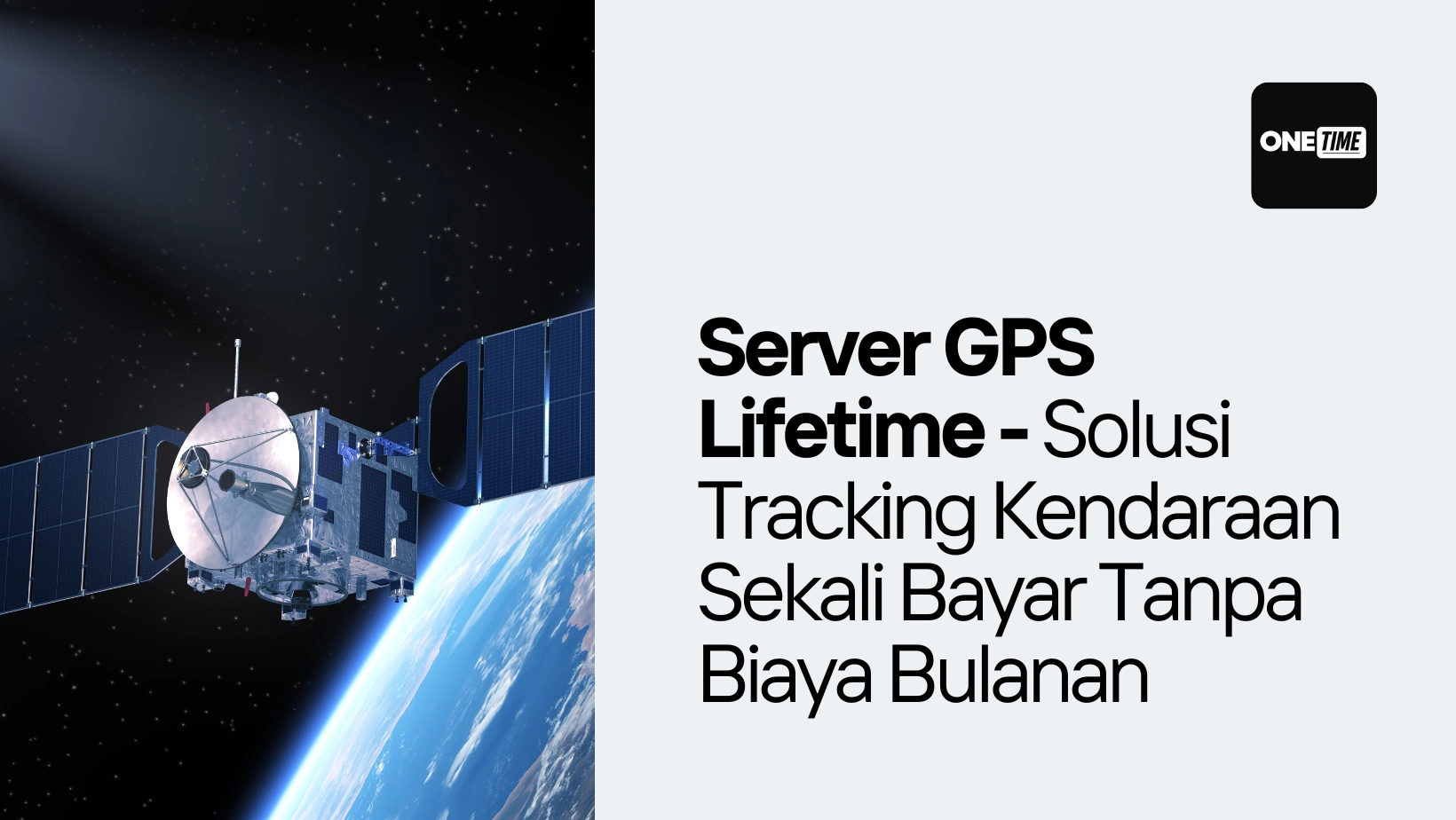 ONE TIME

Server GPS Lifetime - Solusi Tracking Kendaraan Sekali Bayar Tanpa Biaya Bulanan